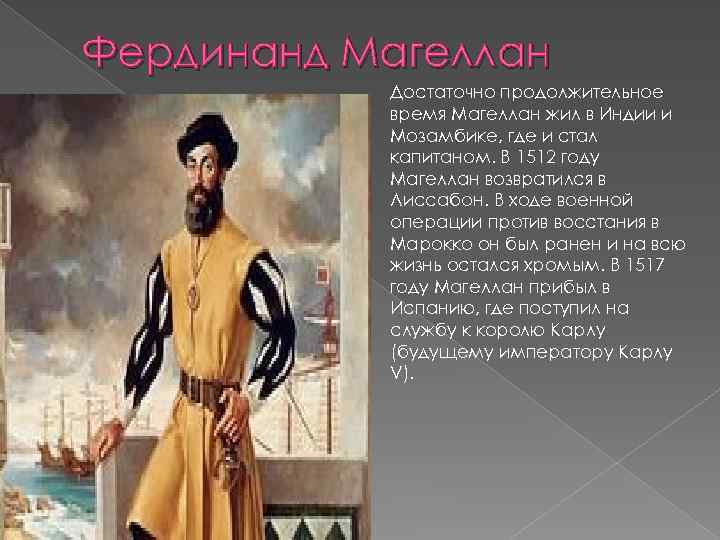 Фердинанд Магеллан

Достаточно продолжительное время Магеллан жил в Индии и Мозамбике, где и стал капитаном. В 1512 году Магеллан возвратился в Лиссабон. В ходе военной операции против восстания в Марокко он был ранен и на всю жизнь остался хромым. В 1517 году Магеллан прибыл в Испанию, где поступил на службу к королю Карлу (будущему императору Карлу V).